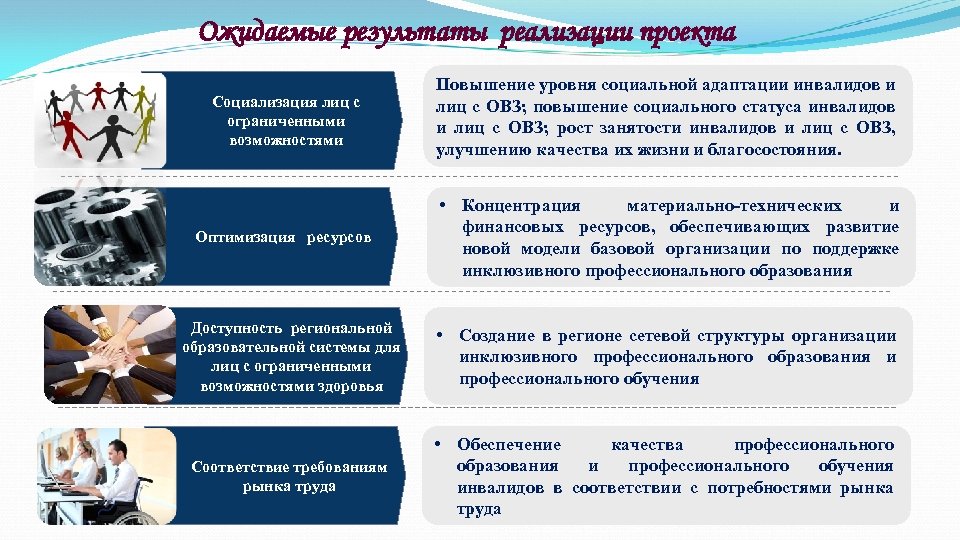 Ожидаемые результаты реализации проекта

Социализация лиц с ограниченными возможностями

Повышение уровня социальной адаптации инвалидов и лиц с ОВЗ; повышение социального статуса инвалидов и лиц с ОВЗ; рост занятости инвалидов и лиц с ОВЗ, улучшению качества их жизни и благосостояния.

Оптимизация ресурсов

• Концентрация материально-технических и финансовых ресурсов, обеспечивающих развитие новой модели базовой организации по поддержке инклюзивного профессионального образования

Доступность региональной образовательной системы для лиц с ограниченными возможностями здоровья

• Создание в регионе сетевой структуры организации инклюзивного профессионального образования и профессионального обучения

Соответствие требованиям рынка труда

• Обеспечение качества профессионального образования и профессионального обучения инвалидов в соответствии с потребностями рынка труда